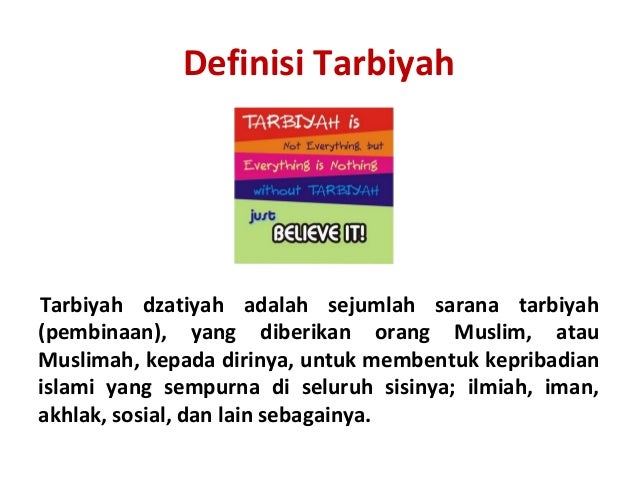 Definisi Tarbiyah

TARBIYAH is
Not Everything, but
Everything is Nothing
without TARBIYAH
just
BELIEVE IT!

Tarbiyah dzatiyah adalah sejumlah sarana tarbiyah (pembinaan), yang diberikan orang Muslim, atau Muslimah, kepada dirinya, untuk membentuk kepribadian islami yang sempurna di seluruh sisinya; ilmiah, iman, akhlak, sosial, dan lain sebagainya.